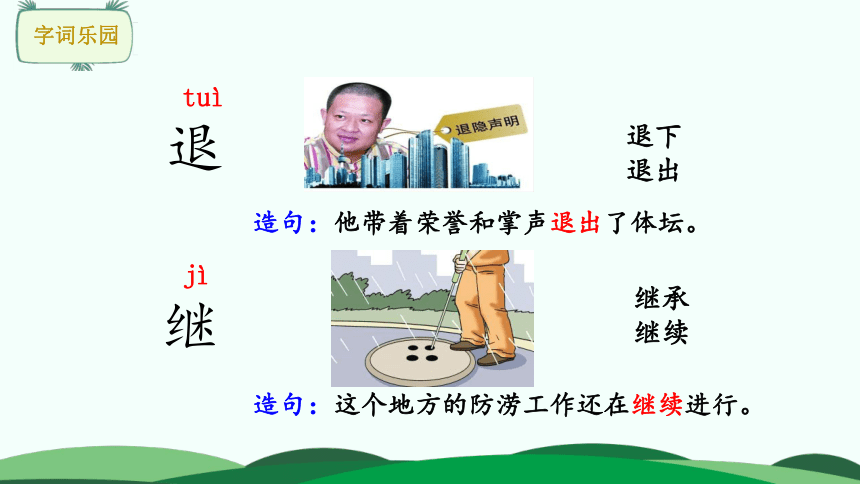 字词乐园

tuì
退

退隐声明

退下
退出

造句：他带着荣誉和掌声退出了体坛。

jì
继

继承
继续

造句：这个地方的防涝工作还在继续进行。